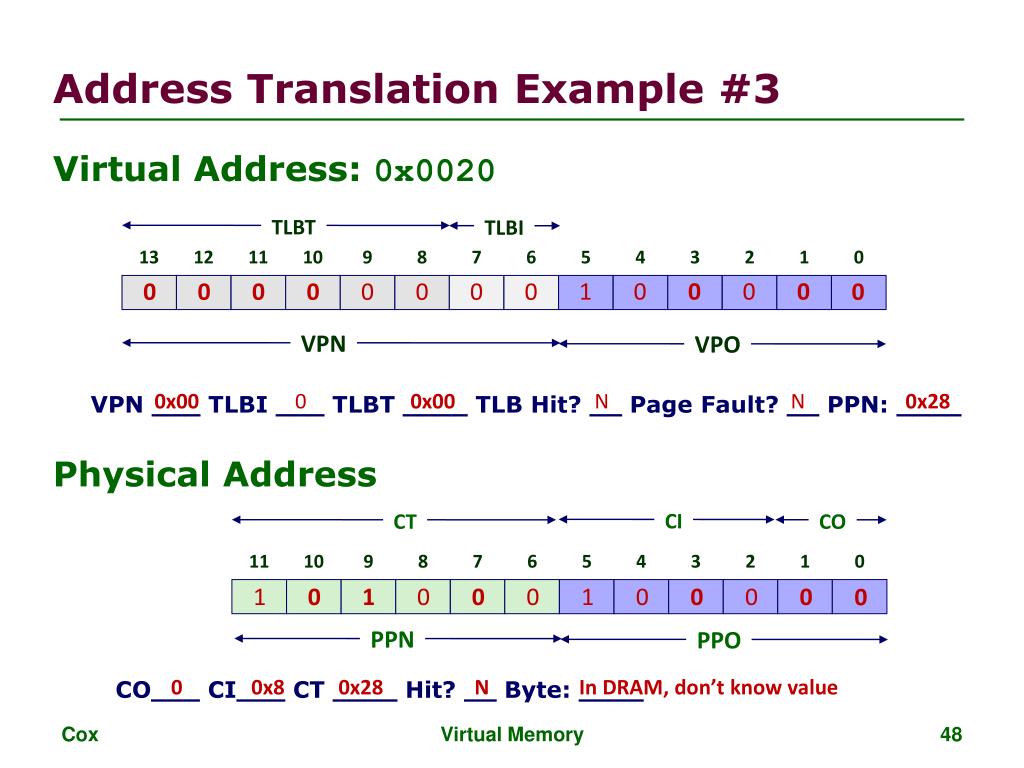 Address Translation Example #3

Virtual Address: 0x0020

TLBT TLBI

| 13 | 12 | 11 | 10 | 9 | 8 | 7 | 6 | 5 | 4 | 3 | 2 | 1 | 0 |
|---|---|---|---|---|---|---|---|---|---|---|---|---|---|
| 0 | 0 | 0 | 0 | 0 | 0 | 0 | 0 | 1 | 0 | 0 | 0 | 0 | 0 |

VPN VPO

VPN 0x00 TLBI 0 TLBT 0x00 TLB Hit? N Page Fault? N PPN: 0x28

Physical Address

CT CI CO

| 11 | 10 | 9 | 8 | 7 | 6 | 5 | 4 | 3 | 2 | 1 | 0 |
|---|---|---|---|---|---|---|---|---|---|---|---|
| 1 | 0 | 1 | 0 | 0 | 0 | 1 | 0 | 0 | 0 | 0 | 0 |

PPN PPO

CO 0 CI 0x8 CT 0x28 Hit? N Byte: In DRAM, don't know value

Cox Virtual Memory 48